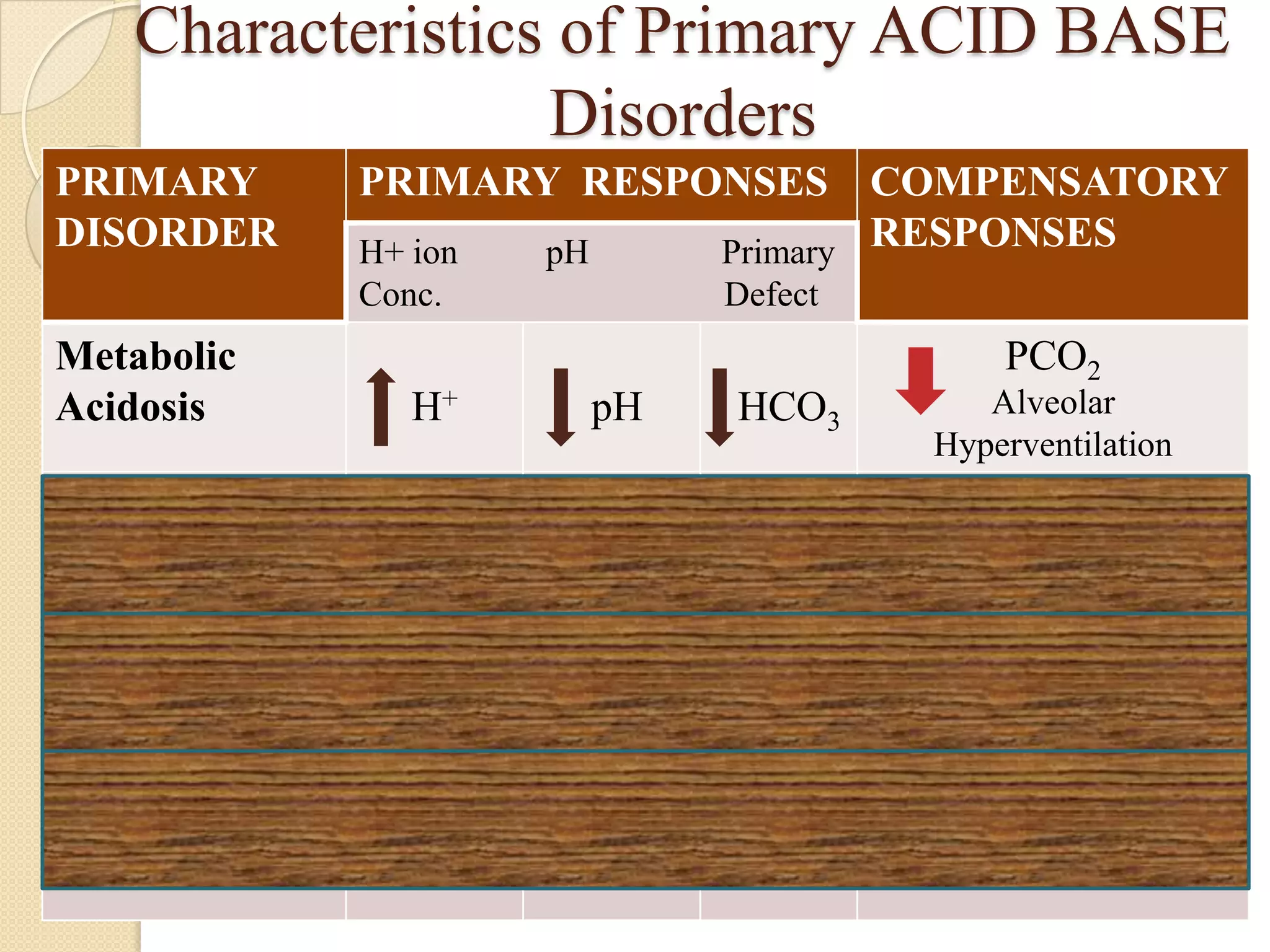 Characteristics of Primary ACID BASE Disorders

| PRIMARY DISORDER | PRIMARY RESPONSES | | | COMPENSATORY RESPONSES |
|---|---|---|---|---|
| | H+ ion Conc. | pH | Primary Defect | |
| Metabolic Acidosis | ↑ $H^+$ | ↓ pH | ↓ $HCO_3$ | ↓ $PCO_2$ Alveolar Hyperventilation |